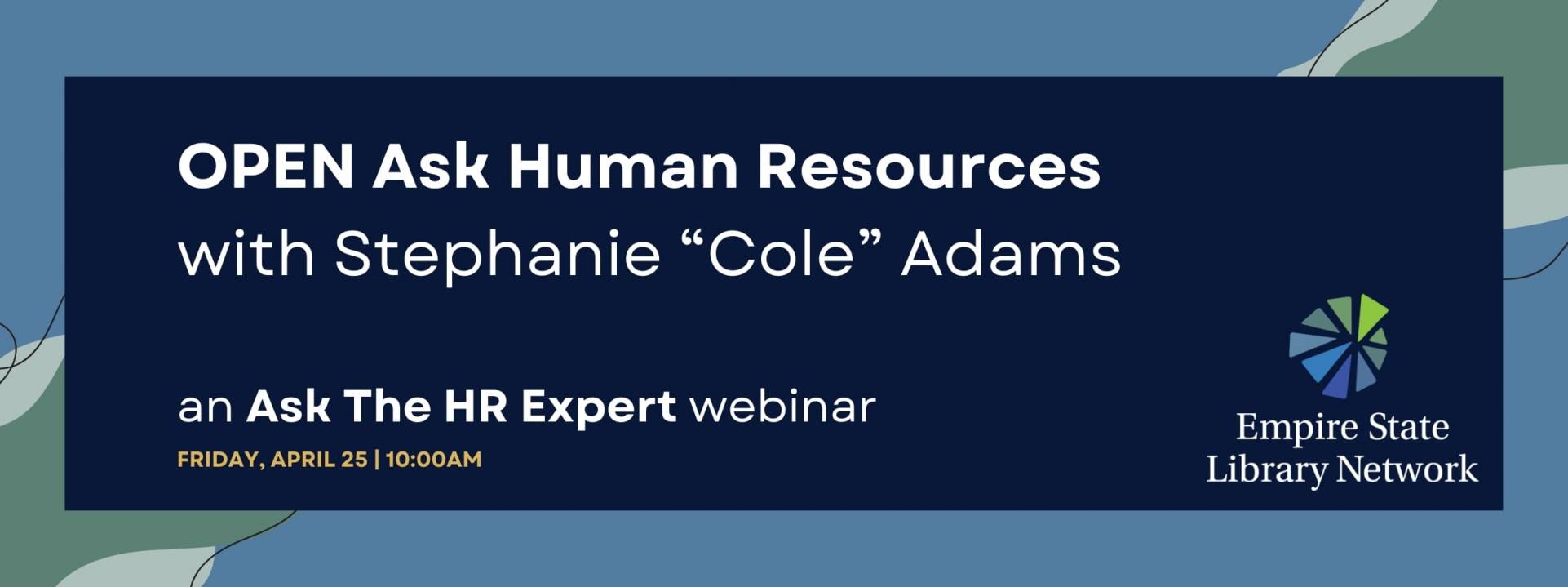 OPEN Ask Human Resources
with Stephanie “Cole” Adams

an Ask The HR Expert webinar
FRIDAY, APRIL 25 | 10:00AM

Empire State
Library Network